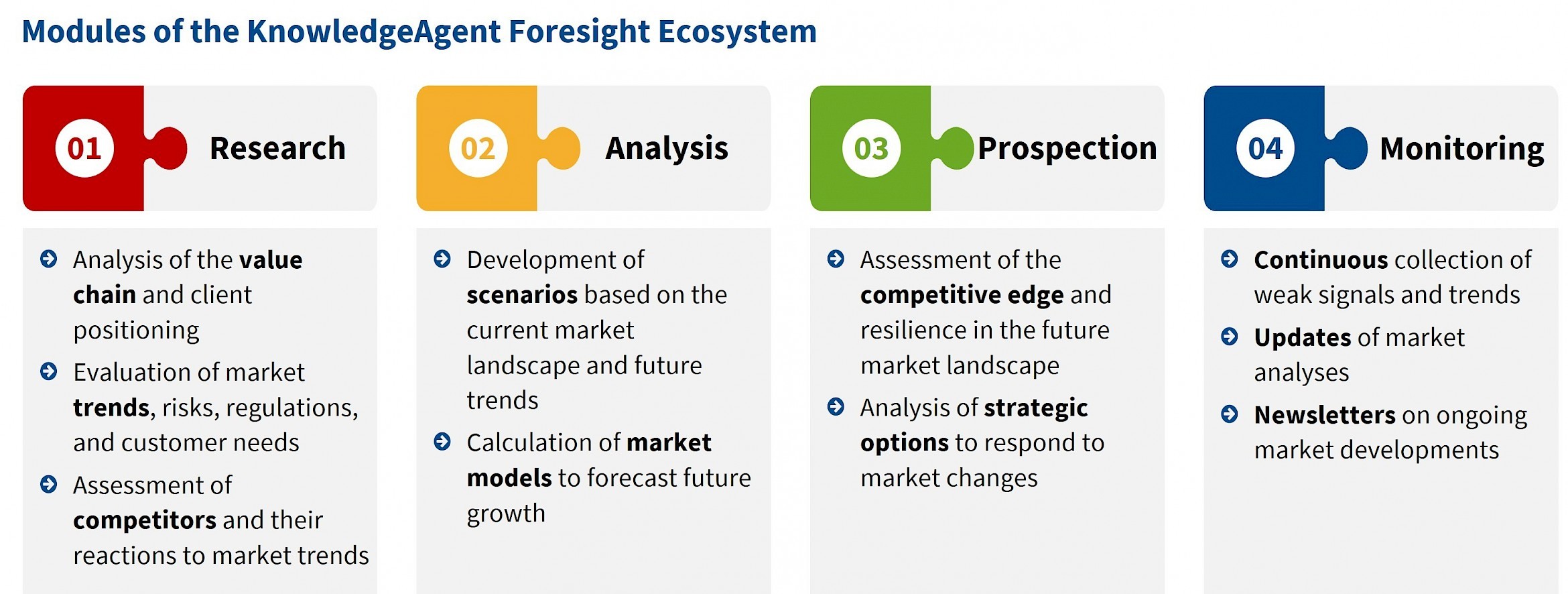 Modules of the KnowledgeAgent Foresight Ecosystem

01 Research

Analysis of the value chain and client positioning

Evaluation of market trends, risks, regulations, and customer needs

Assessment of competitors and their reactions to market trends

02 Analysis

Development of scenarios based on the current market landscape and future trends

Calculation of market models to forecast future growth

03 Prospection

Assessment of the competitive edge and resilience in the future market landscape

Analysis of strategic options to respond to market changes

04 Monitoring

Continuous collection of weak signals and trends

Updates of market analyses

Newsletters on ongoing market developments